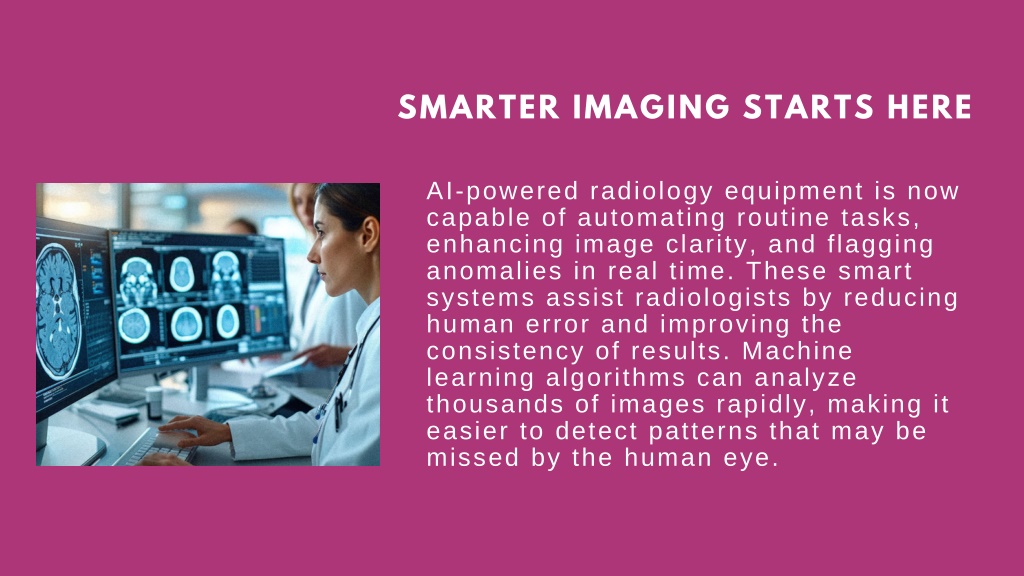 SMARTER IMAGING STARTS HERE

AI-powered radiology equipment is now capable of automating routine tasks, enhancing image clarity, and flagging anomalies in real time. These smart systems assist radiologists by reducing human error and improving the consistency of results. Machine learning algorithms can analyze thousands of images rapidly, making it easier to detect patterns that may be missed by the human eye.